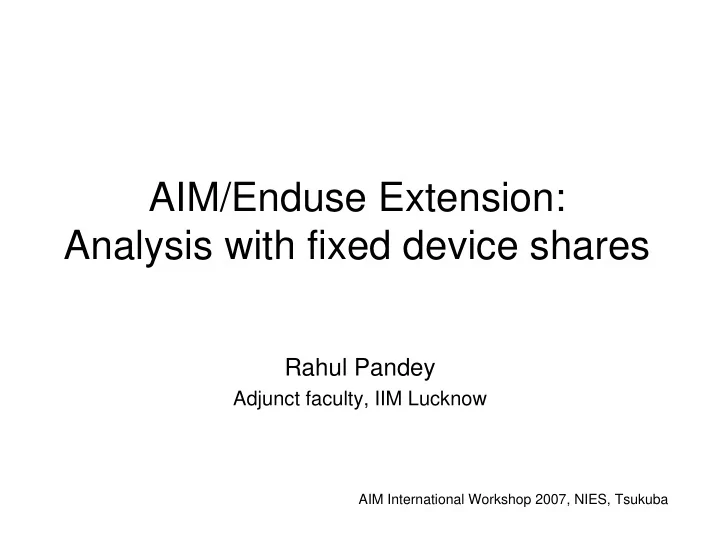 AIM/Enduse Extension:
Analysis with fixed device shares

Rahul Pandey
Adjunct faculty, IIM Lucknow

AIM International Workshop 2007, NIES, Tsukuba